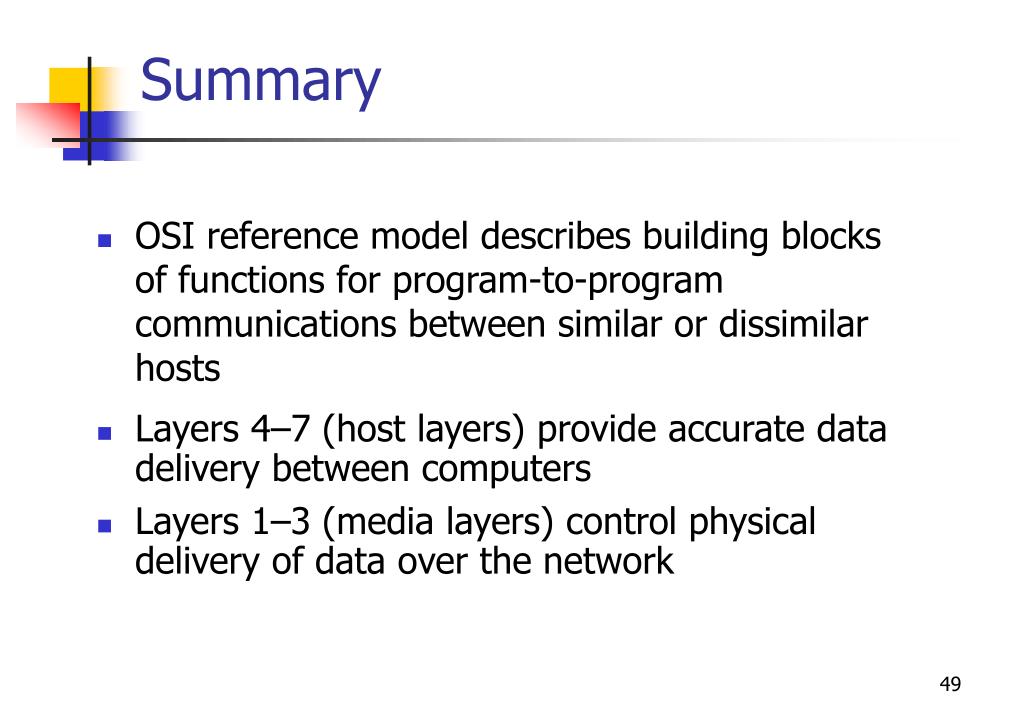 Summary

- OSI reference model describes building blocks of functions for program-to-program communications between similar or dissimilar hosts
- Layers 4–7 (host layers) provide accurate data delivery between computers
- Layers 1–3 (media layers) control physical delivery of data over the network

49